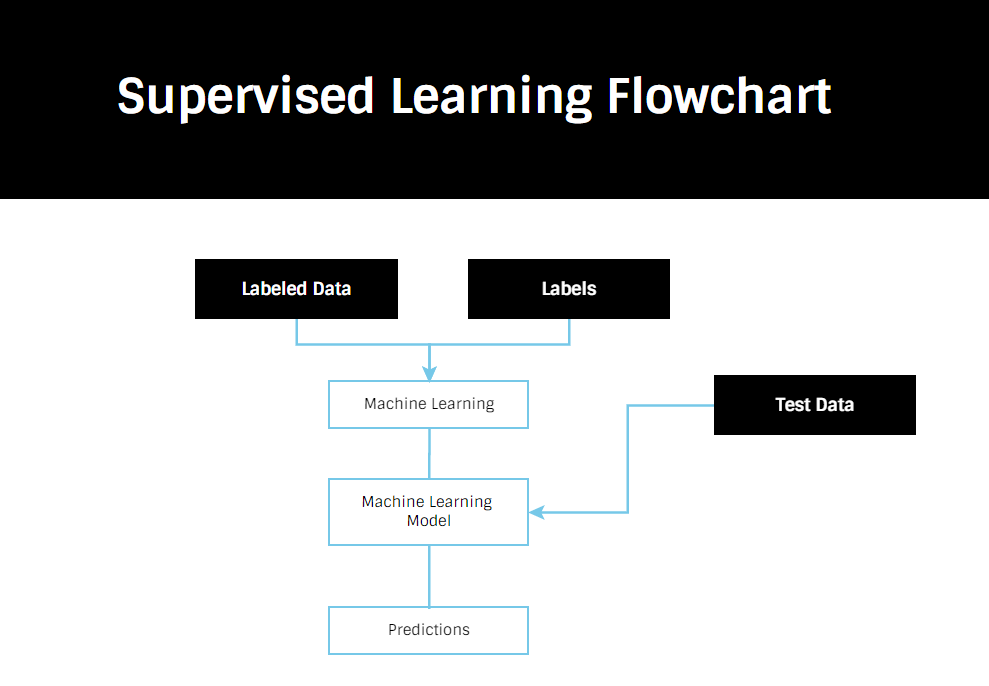 Supervised Learning Flowchart

Labeled Data

Labels

Machine Learning

Test Data

Machine Learning Model

Predictions